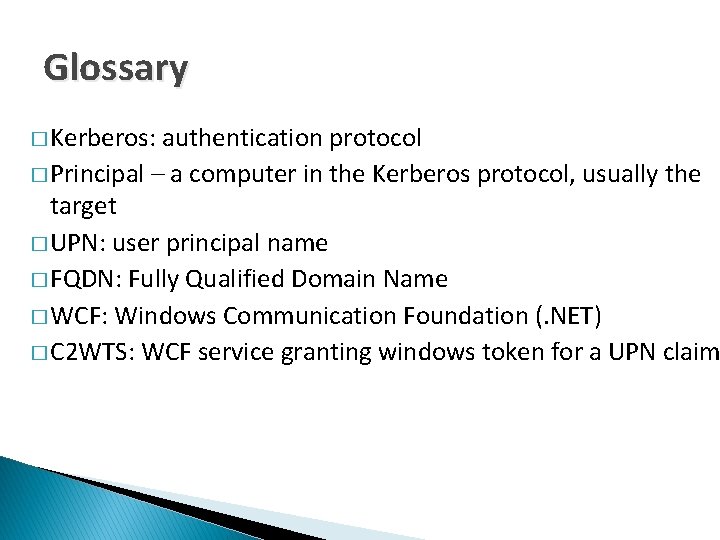 Glossary

□ Kerberos: authentication protocol
□ Principal – a computer in the Kerberos protocol, usually the target
□ UPN: user principal name
□ FQDN: Fully Qualified Domain Name
□ WCF: Windows Communication Foundation (.NET)
□ C2WTS: WCF service granting windows token for a UPN claim